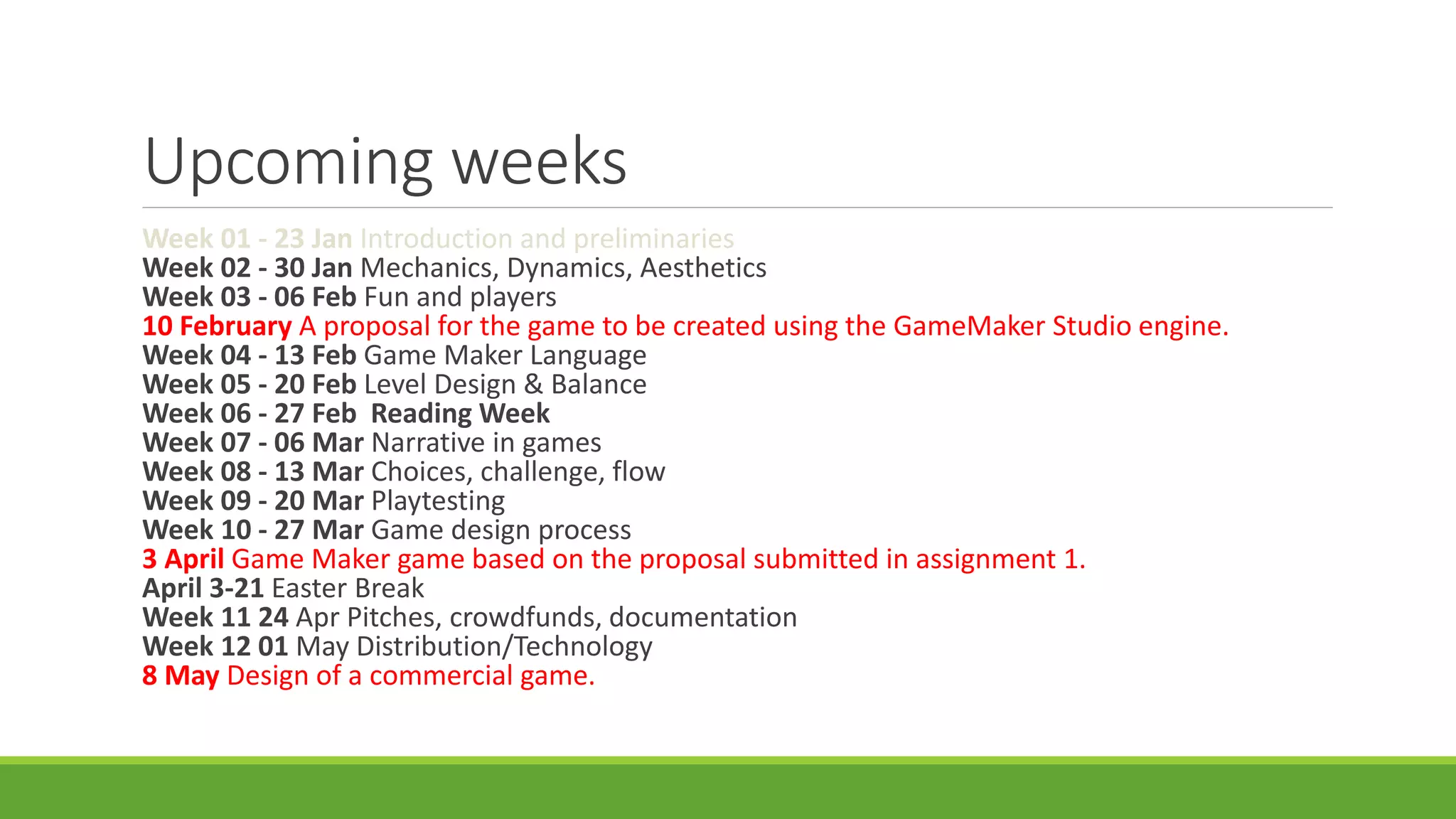 Upcoming weeks

Week 01 - 23 Jan Introduction and preliminaries
Week 02 - 30 Jan Mechanics, Dynamics, Aesthetics
Week 03 - 06 Feb Fun and players
10 February A proposal for the game to be created using the GameMaker Studio engine.
Week 04 - 13 Feb Game Maker Language
Week 05 - 20 Feb Level Design & Balance
Week 06 - 27 Feb Reading Week
Week 07 - 06 Mar Narrative in games
Week 08 - 13 Mar Choices, challenge, flow
Week 09 - 20 Mar Playtesting
Week 10 - 27 Mar Game design process
3 April Game Maker game based on the proposal submitted in assignment 1.
April 3-21 Easter Break
Week 11 24 Apr Pitches, crowdfunds, documentation
Week 12 01 May Distribution/Technology
8 May Design of a commercial game.